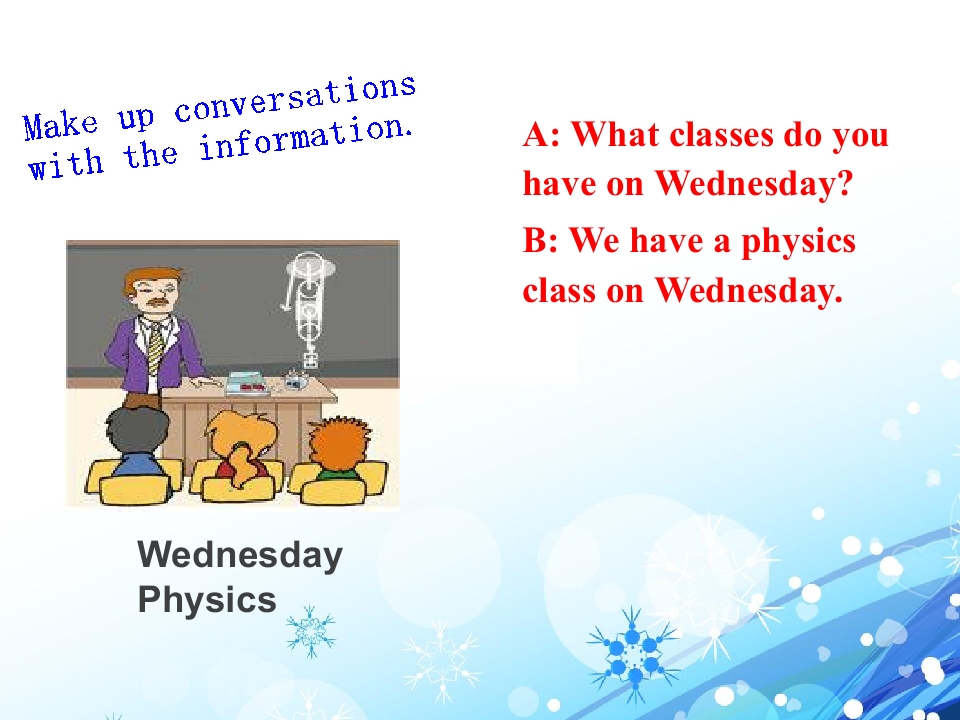 Make up conversations with the information.

A: What classes do you have on Wednesday?

B: We have a physics class on Wednesday.

Wednesday
Physics